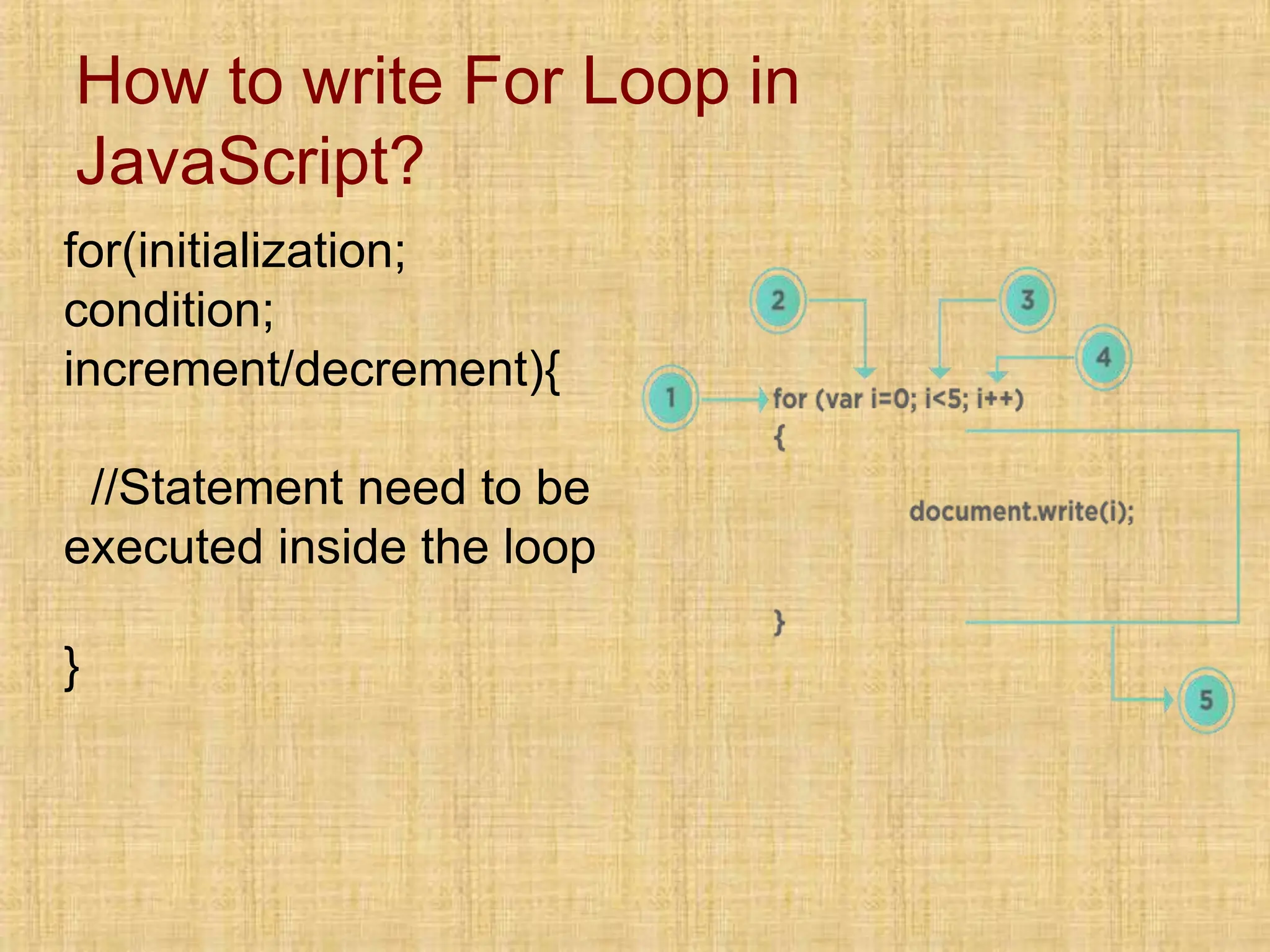 How to write For Loop in JavaScript?

for(initialization; condition; increment/decrement){

//Statement need to be executed inside the loop

}

2

3

4

1

for (var i=0; i<5; i++)
{

document.write(i);

}

5